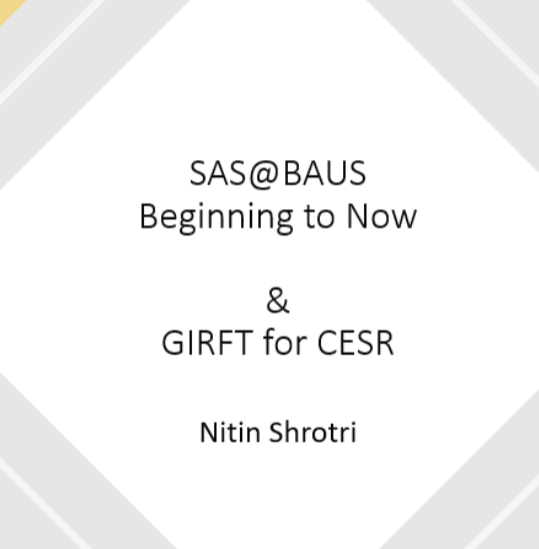 SAS@BAUS
Beginning to Now

&
GIRFT for CESR

Nitin Shrotri